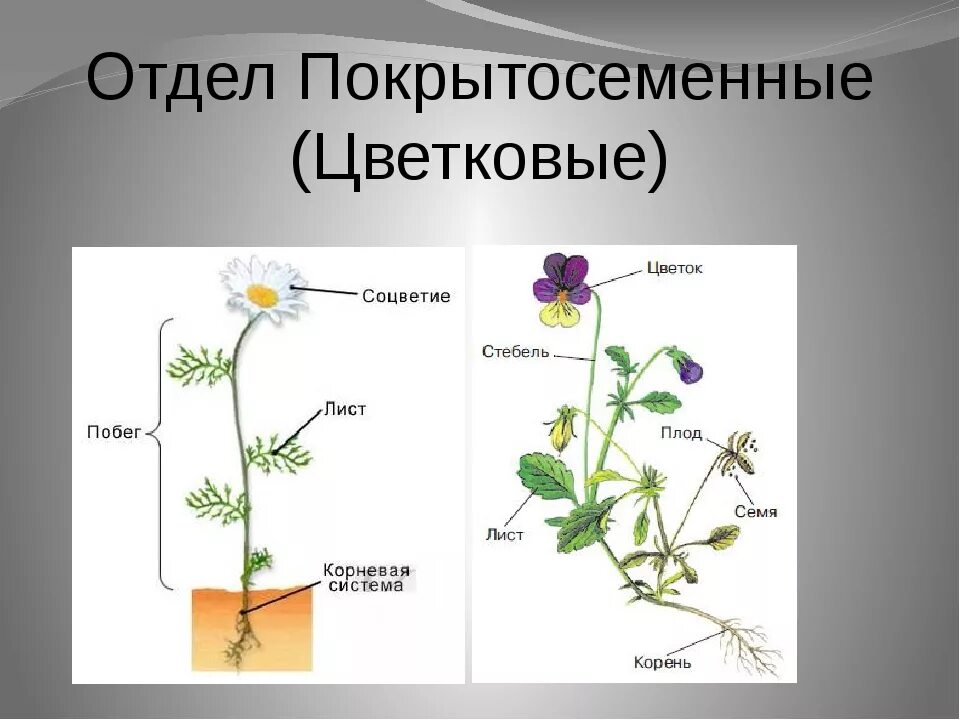 Отдел Покрытосеменные (Цветковые)

Соцветие

Побег

Лист

Корневая система

Цветок

Стебель

Плод

Семя

Лист

Корень